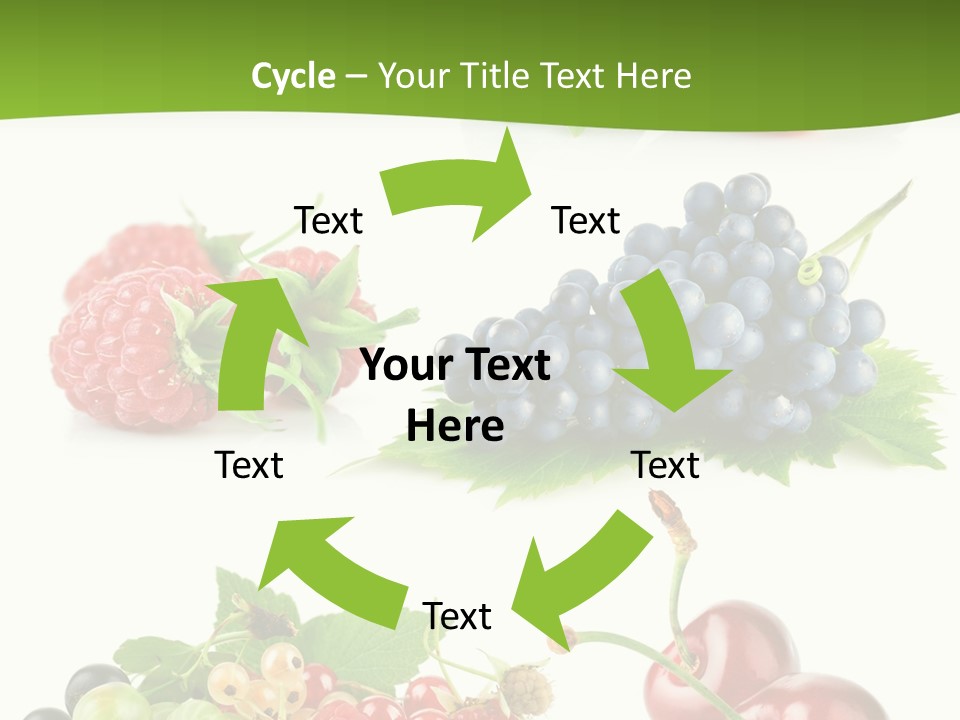 Cycle – Your Title Text Here

Text

Text

Your Text Here

Text

Text

Text